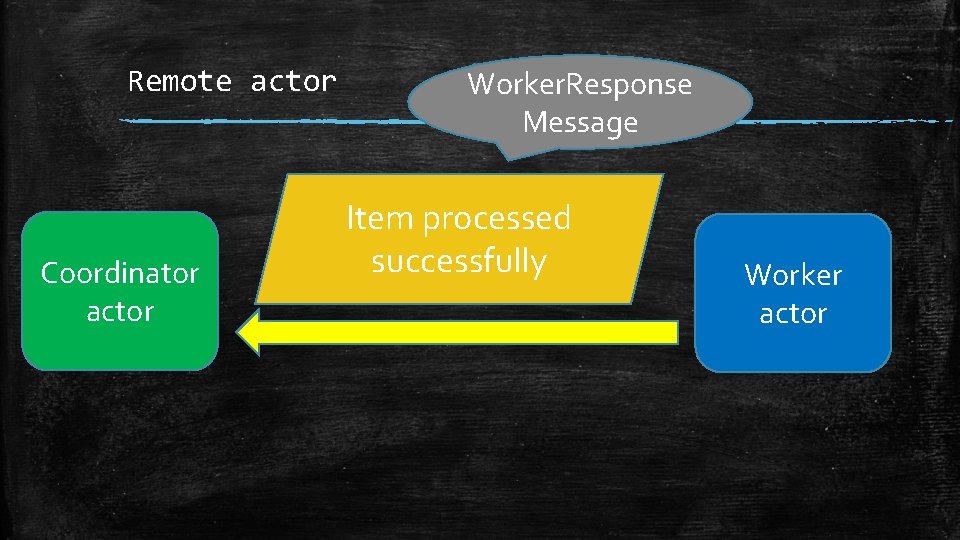 Remote actor

WorkerResponse Message

Item processed successfully

Coordinator actor

Worker actor